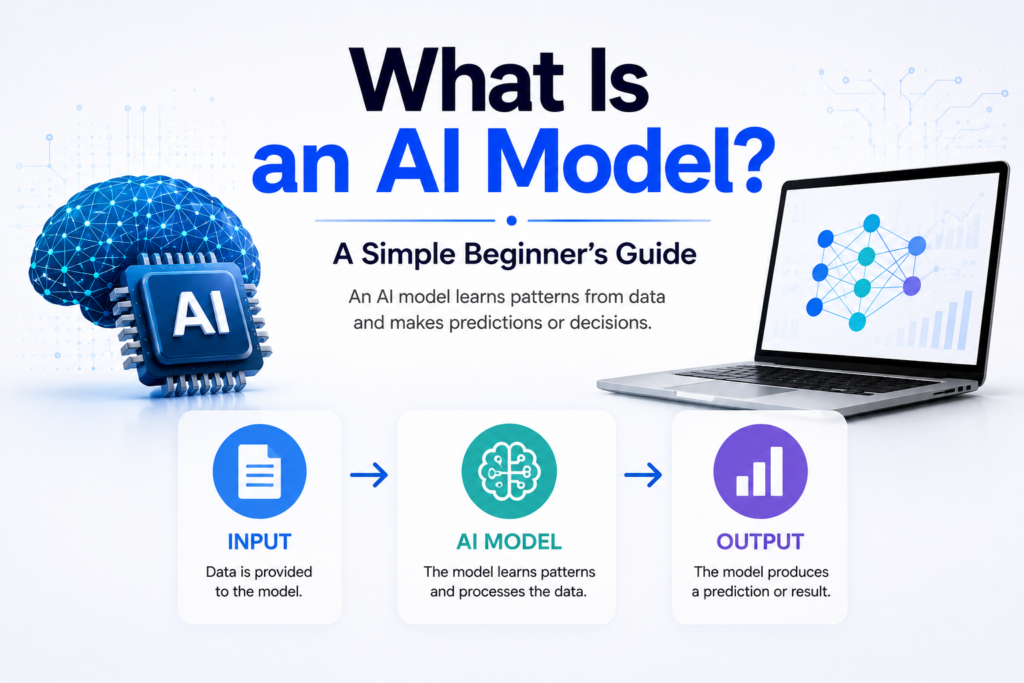 What Is an AI Model?

A Simple Beginner's Guide

An AI model learns patterns from data and makes predictions or decisions.

AI

INPUT
Data is provided to the model.

AI MODEL
The model learns patterns and processes the data.

OUTPUT
The model produces a prediction or result.